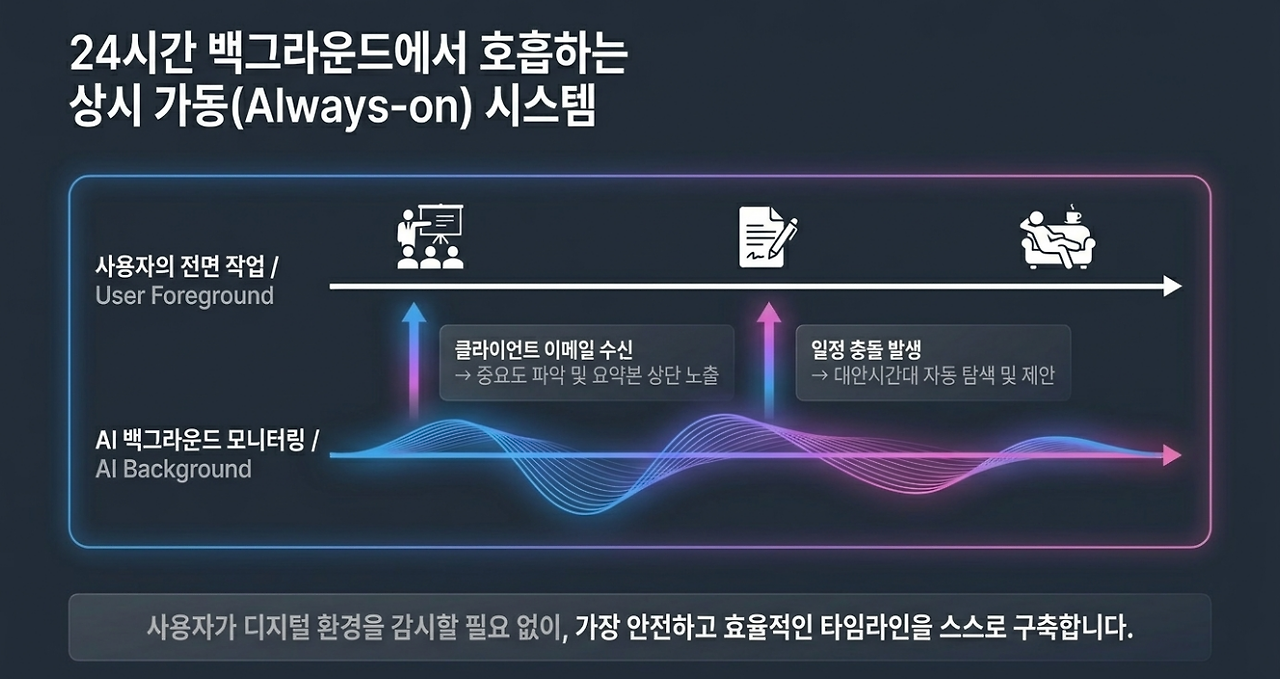 24시간 백그라운드에서 호흡하는
상시 가동(Always-on) 시스템

사용자의 전면 작업 /
User Foreground

클라이언트 이메일 수신
→ 중요도 파악 및 요약본 상단 노출

일정 충돌 발생
→ 대안시간대 자동 탐색 및 제안

AI 백그라운드 모니터링 /
AI Background

사용자가 디지털 환경을 감시할 필요 없이, 가장 안전하고 효율적인 타임라인을 스스로 구축합니다.